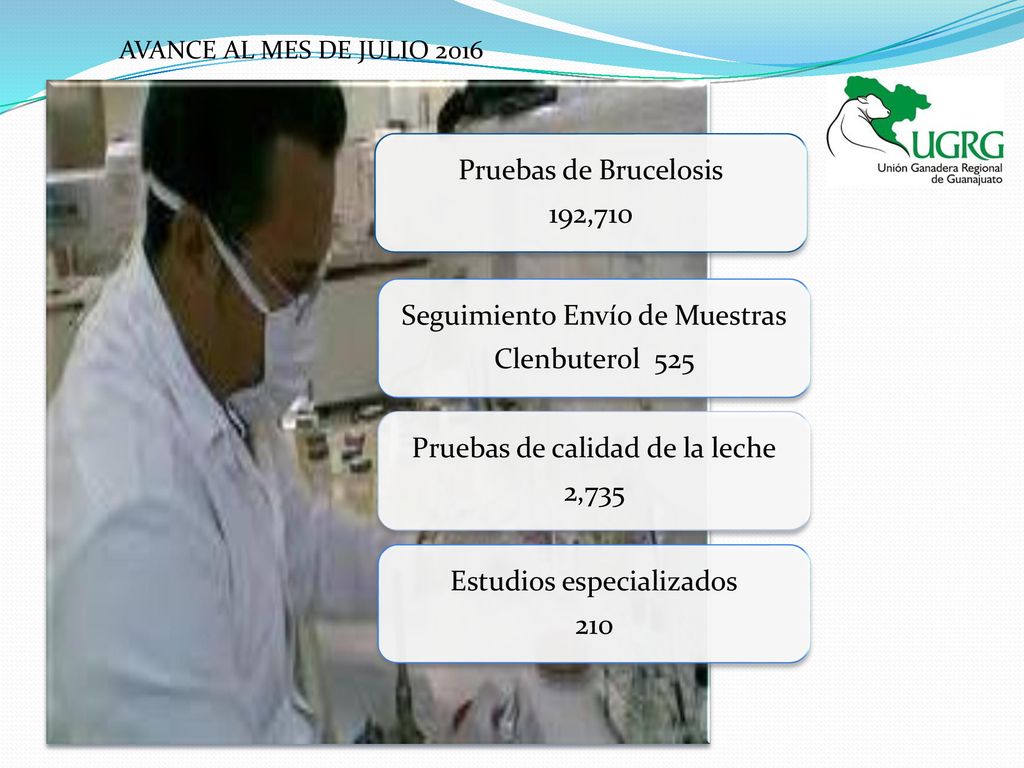 AVANCE AL MES DE JULIO 2016

UGRG
Unión Ganadera Regional de Guanajuato

Pruebas de Brucelosis
192,710

Seguimiento Envío de Muestras Clenbuterol 525

Pruebas de calidad de la leche
2,735

Estudios especializados
210